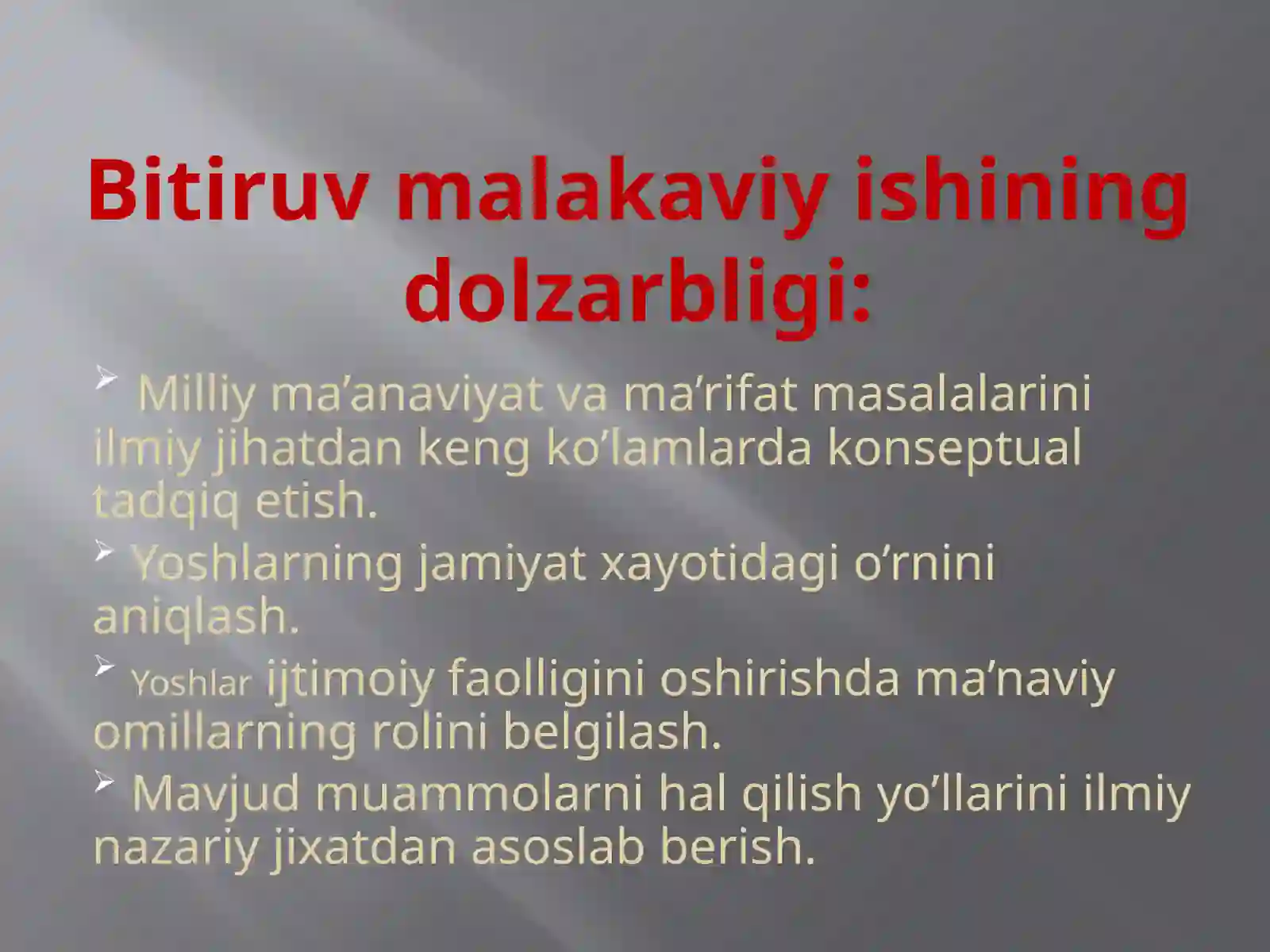 Bitiruv malakaviy ishining dolzarbligi:

➢ Milliy ma’anaviyat va ma’rifat masalalarini ilmiy jihatdan keng ko’lamlarda konseptual tadqiq etish.

➢ Yoshlarning jamiyat xayotidagi o’rnini aniqlash.

➢ Yoshlar ijtimoiy faolligini oshirishda ma’naviy omillarning rolini belgilash.

➢ Mavjud muammolarni hal qilish yo’llarini ilmiy nazariy jixatdan asoslab berish.